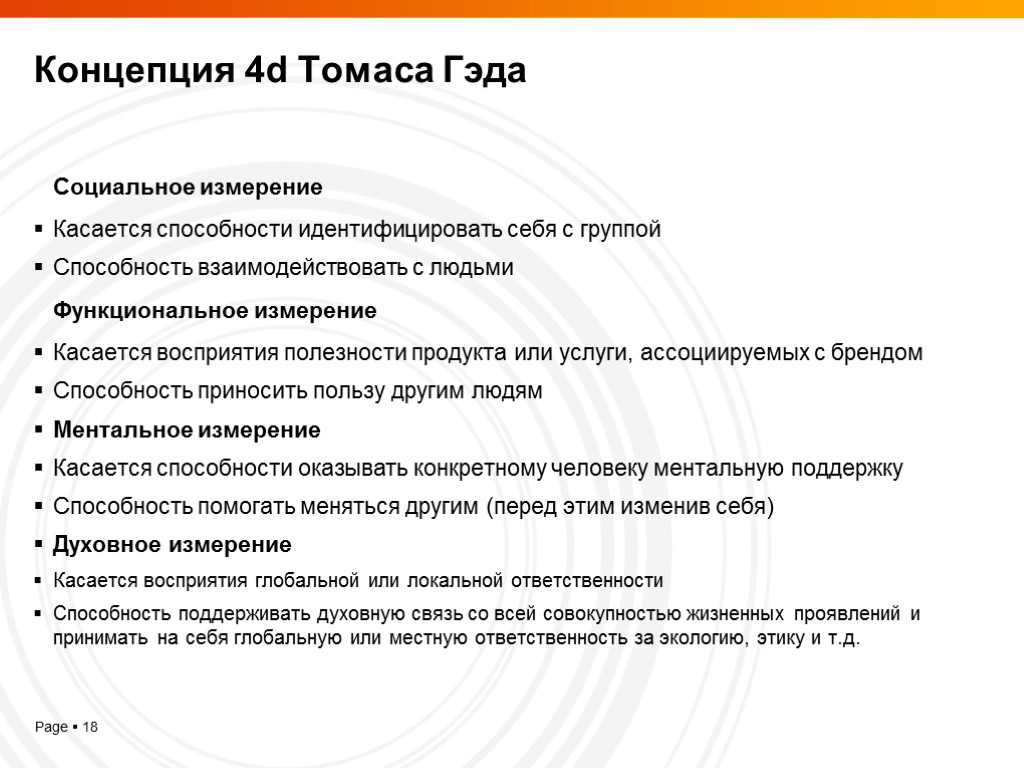 Концепция 4d Томаса Гэда

Социальное измерение

▪ Касается способности идентифицировать себя с группой

▪ Способность взаимодействовать с людьми

Функциональное измерение

▪ Касается восприятия полезности продукта или услуги, ассоциируемых с брендом

▪ Способность приносить пользу другим людям

▪ Ментальное измерение

▪ Касается способности оказывать конкретному человеку ментальную поддержку

▪ Способность помогать меняться другим (перед этим изменив себя)

▪ Духовное измерение

▪ Касается восприятия глобальной или локальной ответственности

▪ Способность поддерживать духовную связь со всей совокупностью жизненных проявлений и принимать на себя глобальную или местную ответственность за экологию, этику и т.д.

Page ▪ 18